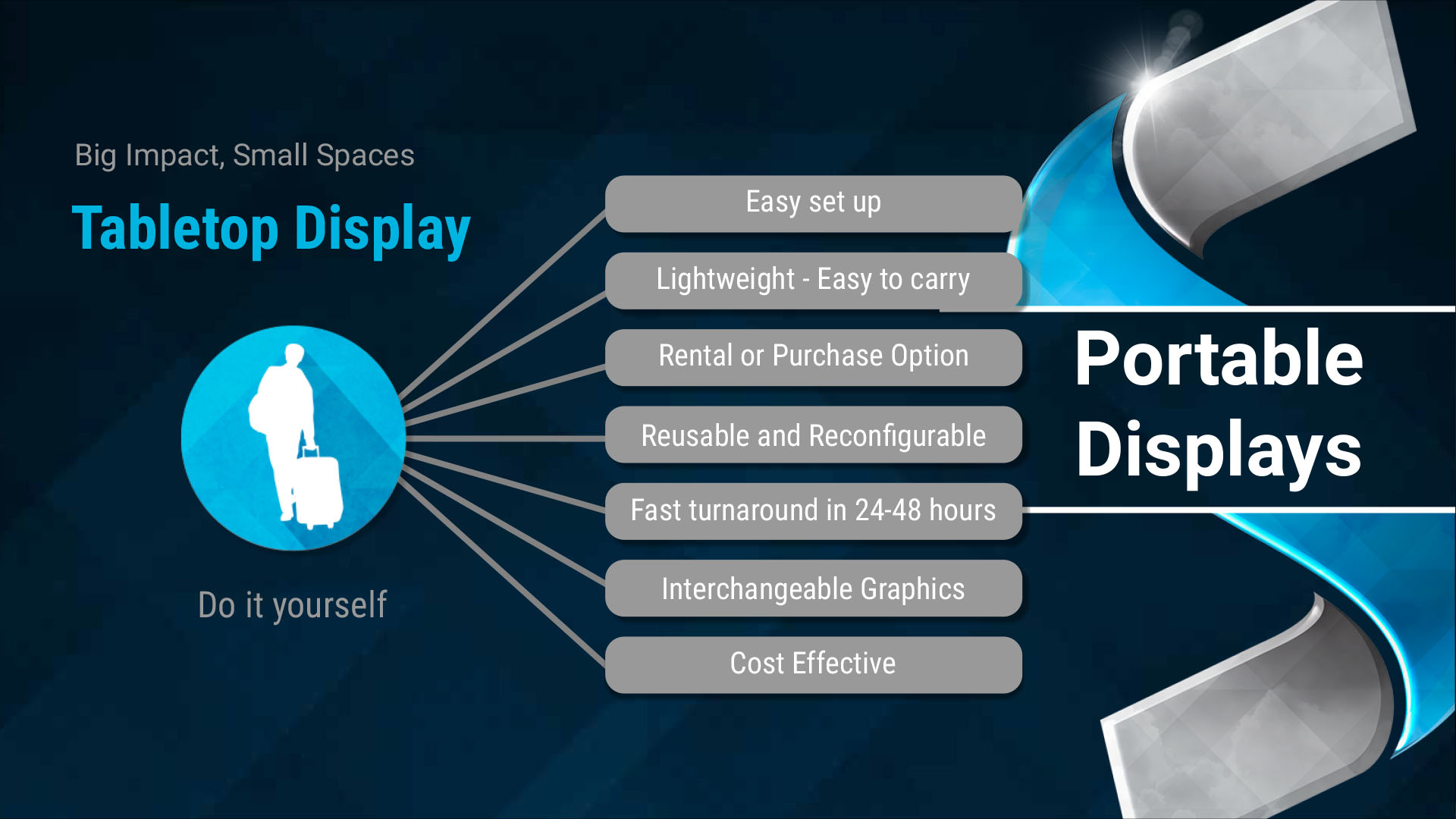 Big Impact, Small Spaces

Tabletop Display

Do it yourself

Easy set up

Lightweight - Easy to carry

Rental or Purchase Option

Reusable and Reconfigurable

Fast turnaround in 24-48 hours

Interchangeable Graphics

Cost Effective

Portable Displays